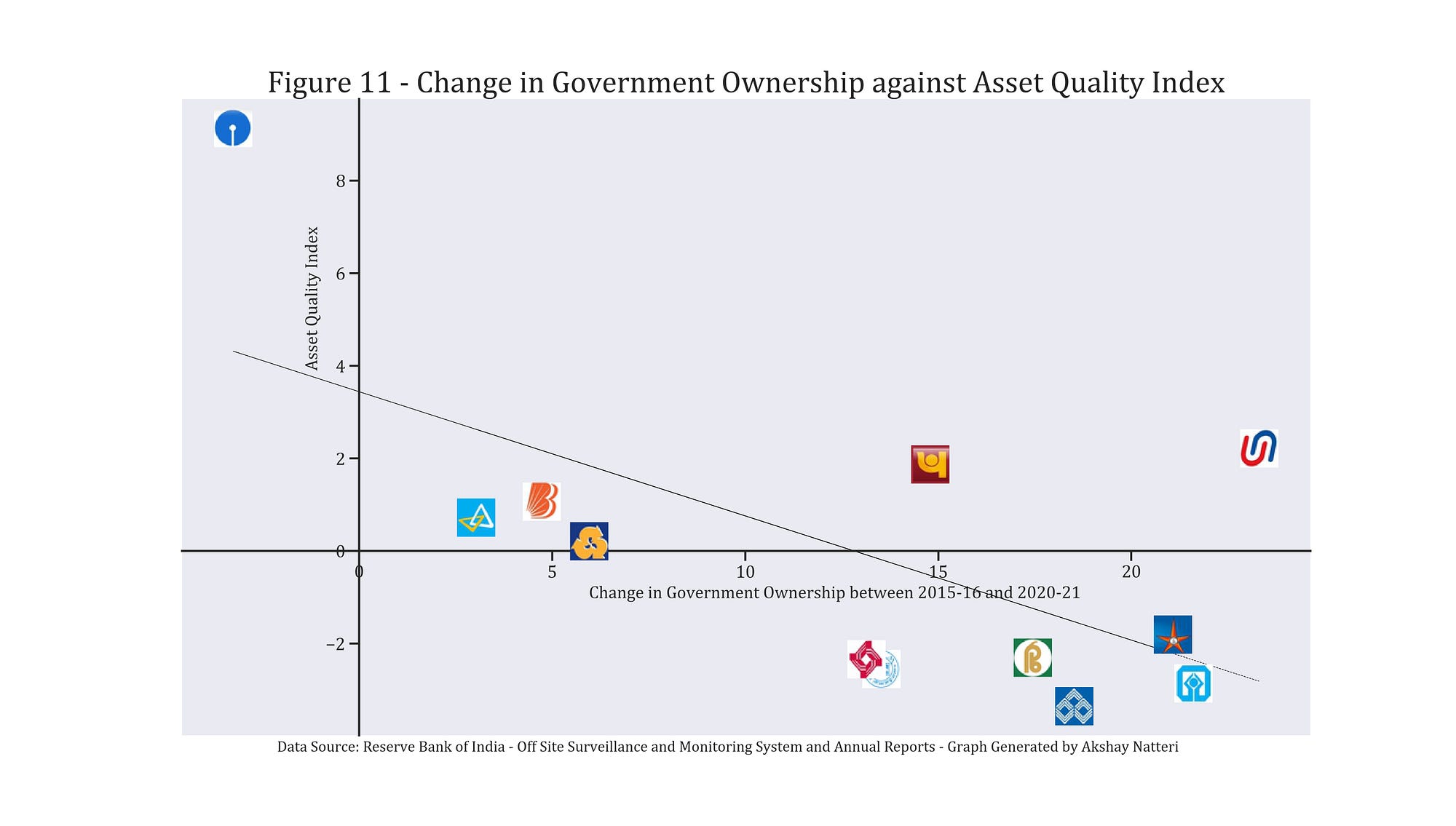 Figure 11 - Change in Government Ownership against Asset Quality Index

Asset Quality Index

8
6
4
2
0
−2

0
5
10
15
20

Change in Government Ownership between 2015-16 and 2020-21

Data Source: Reserve Bank of India - Off Site Surveillance and Monitoring System and Annual Reports - Graph Generated by Akshay Natteri